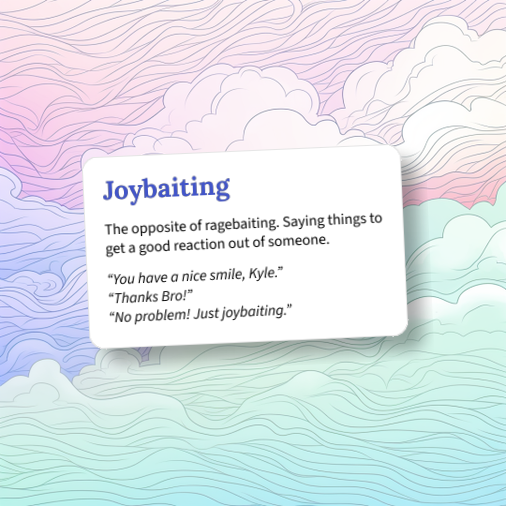 Joybaiting

The opposite of ragebaiting. Saying things to get a good reaction out of someone.

“You have a nice smile, Kyle.”
“Thanks Bro!”
“No problem! Just joybaiting.”